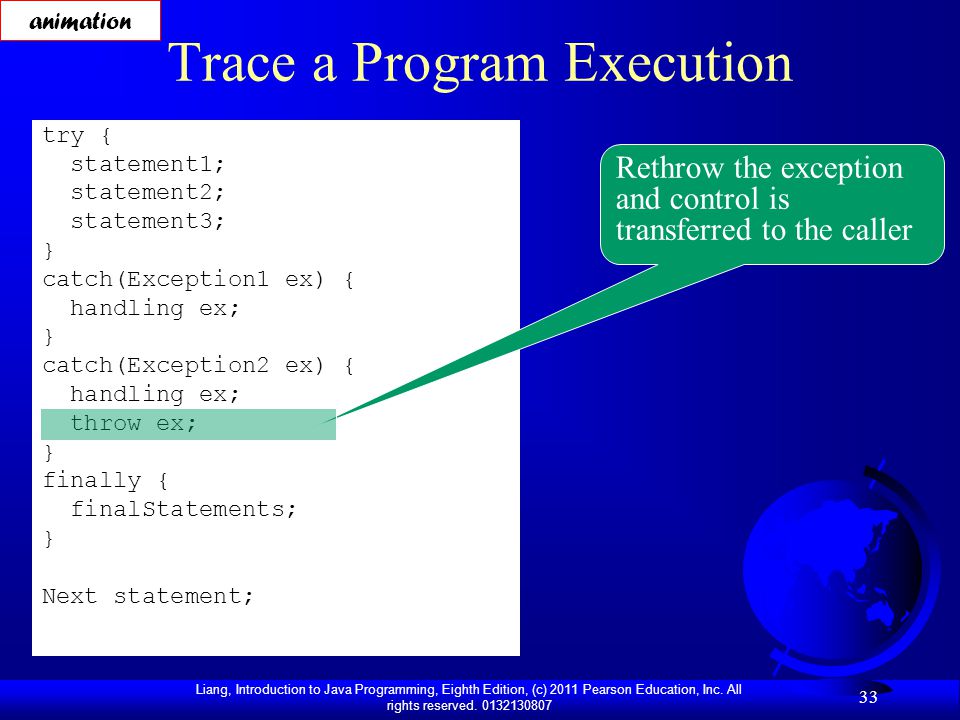 animation

Trace a Program Execution

try {
  statement1;
  statement2;
  statement3;
}
catch(Exception1 ex) {
  handling ex;
}
catch(Exception2 ex) {
  handling ex;
  throw ex;
}
finally {
  finalStatements;
}

Next statement;

Rethrow the exception and control is transferred to the caller

Liang, Introduction to Java Programming, Eighth Edition, (c) 2011 Pearson Education, Inc. All rights reserved. 0132130807

33